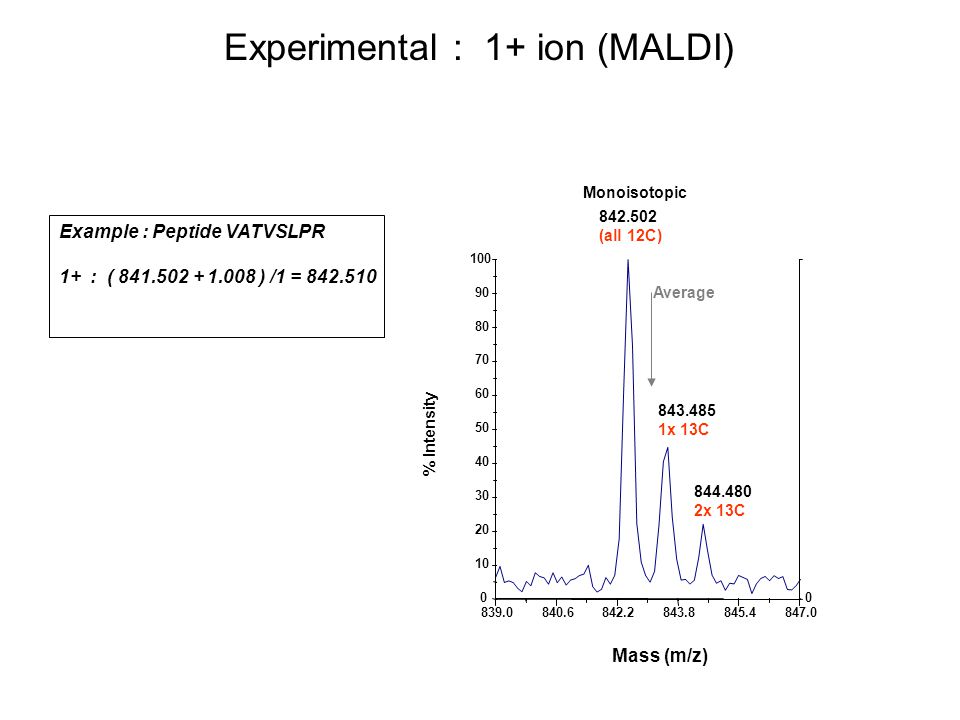 Experimental : 1+ ion (MALDI)

Example : Peptide VATVSLPR

1+ : ( 841.502 + 1.008 ) /1 = 842.510

Monoisotopic
842.502
(all 12C)

Average

843.485
1x 13C

844.480
2x 13C

% Intensity

100
90
80
70
60
50
40
30
20
10
0

0

839.0 840.6 842.2 843.8 845.4 847.0

Mass (m/z)